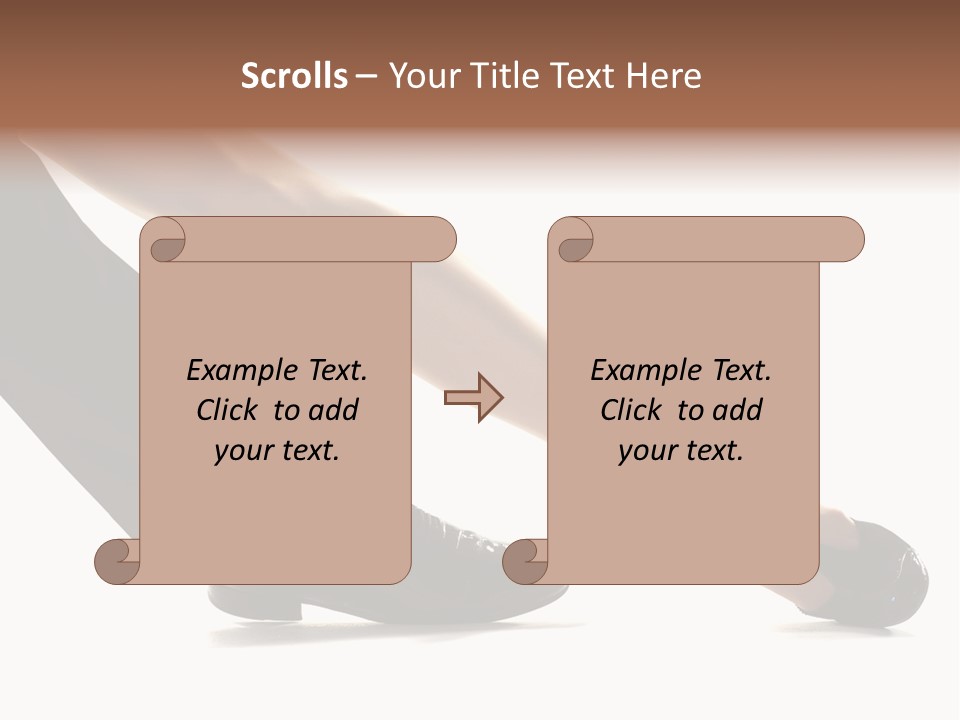 Scrolls – Your Title Text Here

Example Text. Click to add your text.

Example Text. Click to add your text.